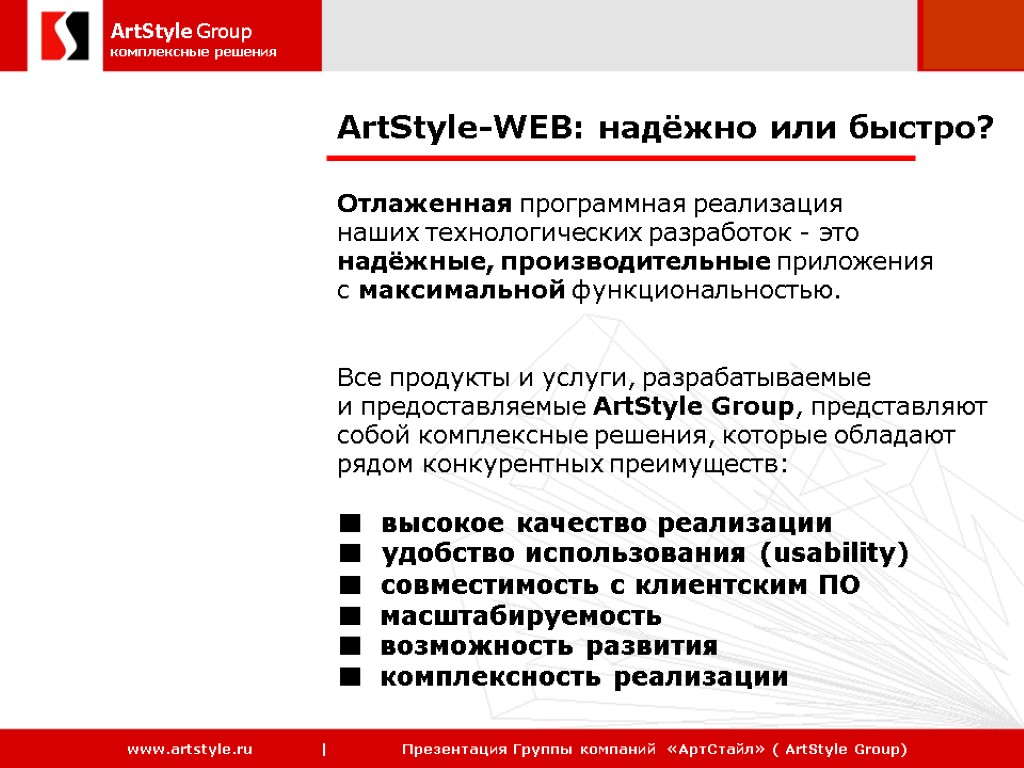 ArtStyle Group
комплексные решения

ArtStyle-WEB: надёжно или быстро?

Отлаженная программная реализация наших технологических разработок - это надёжные, производительные приложения с максимальной функциональностью.

Все продукты и услуги, разрабатываемые и предоставляемые ArtStyle Group, представляют собой комплексные решения, которые обладают рядом конкурентных преимуществ:

■ высокое качество реализации
■ удобство использования (usability)
■ совместимость с клиентским ПО
■ масштабируемость
■ возможность развития
■ комплексность реализации

www.artstyle.ru | Презентация Группы компаний «АртСтайл» ( ArtStyle Group)